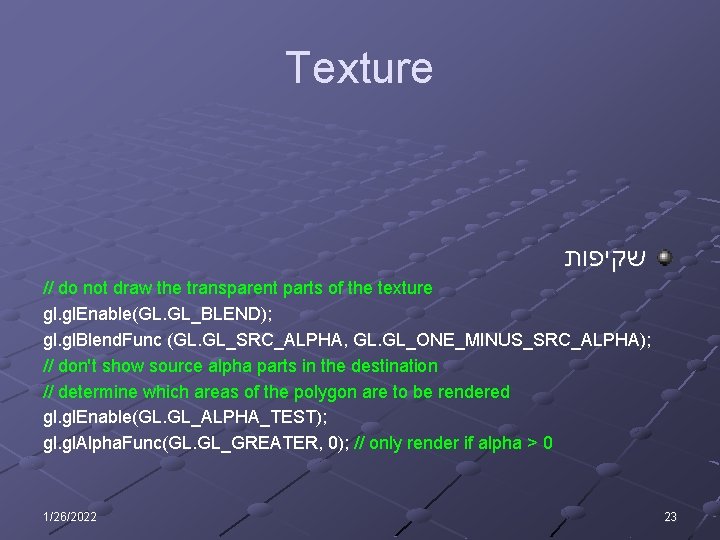 Texture

שקיפות

// do not draw the transparent parts of the texture
gl.glEnable(GL.GL_BLEND);
gl.glBlendFunc (GL.GL_SRC_ALPHA, GL.GL_ONE_MINUS_SRC_ALPHA);
// don't show source alpha parts in the destination
// determine which areas of the polygon are to be rendered
gl.glEnable(GL.GL_ALPHA_TEST);
gl.glAlphaFunc(GL.GL_GREATER, 0); // only render if alpha > 0

1/26/2022

23